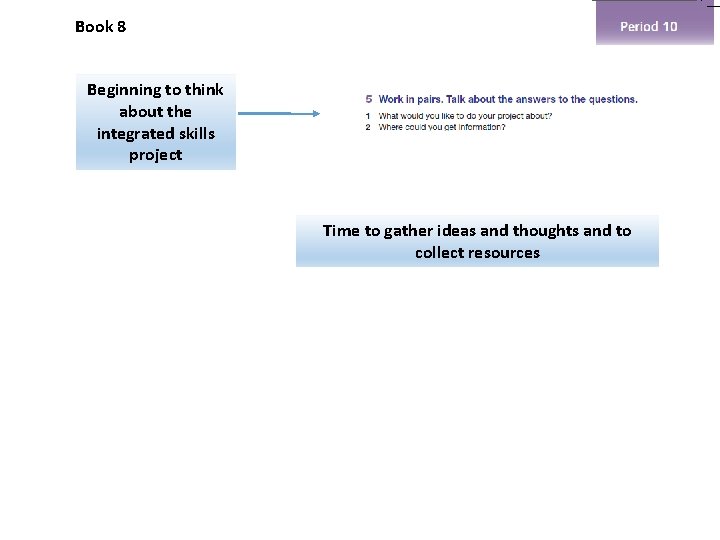 Book 8

Period 10

Beginning to think about the integrated skills project

5 Work in pairs. Talk about the answers to the questions.

1 What would you like to do your project about?
2 Where could you get information?

Time to gather ideas and thoughts and to collect resources